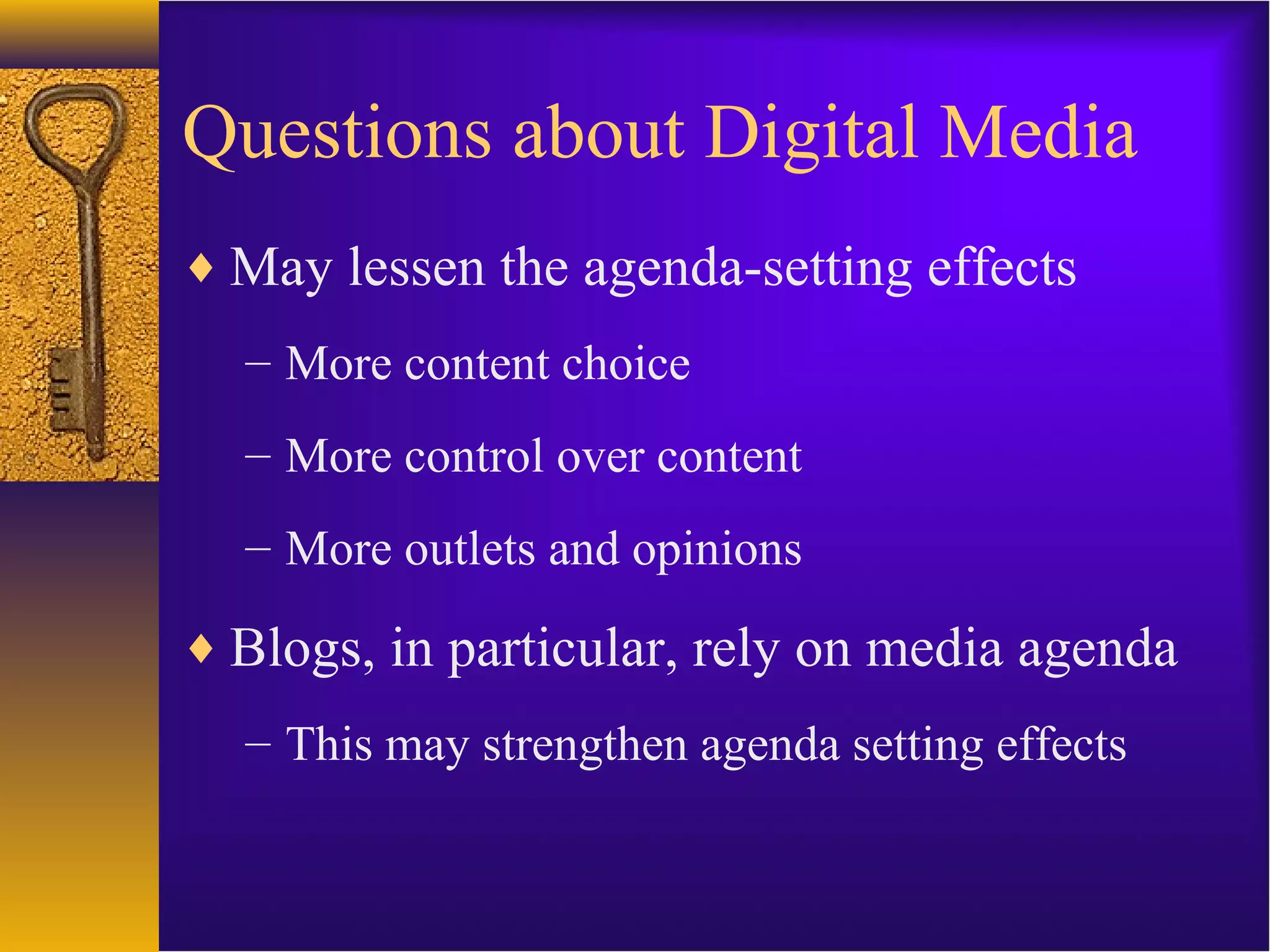 Questions about Digital Media

♦ May lessen the agenda-setting effects

– More content choice

– More control over content

– More outlets and opinions

♦ Blogs, in particular, rely on media agenda

– This may strengthen agenda setting effects